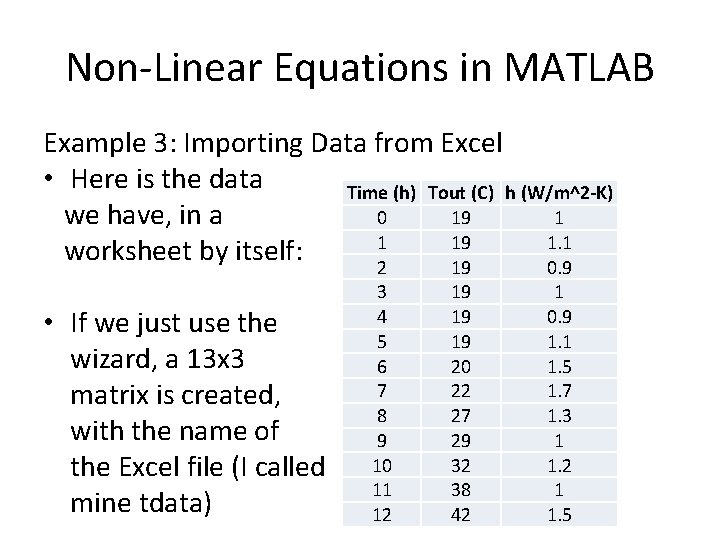 Non-Linear Equations in MATLAB

Example 3: Importing Data from Excel

• Here is the data we have, in a worksheet by itself:

• If we just use the wizard, a 13x3 matrix is created, with the name of the Excel file (I called mine tdata)

| Time (h) | Tout (C) | h (W/m^2-K) |
|---|---|---|
| 0 | 19 | 1 |
| 1 | 19 | 1.1 |
| 2 | 19 | 0.9 |
| 3 | 19 | 1 |
| 4 | 19 | 0.9 |
| 5 | 19 | 1.1 |
| 6 | 20 | 1.5 |
| 7 | 22 | 1.7 |
| 8 | 27 | 1.3 |
| 9 | 29 | 1 |
| 10 | 32 | 1.2 |
| 11 | 38 | 1 |
| 12 | 42 | 1.5 |